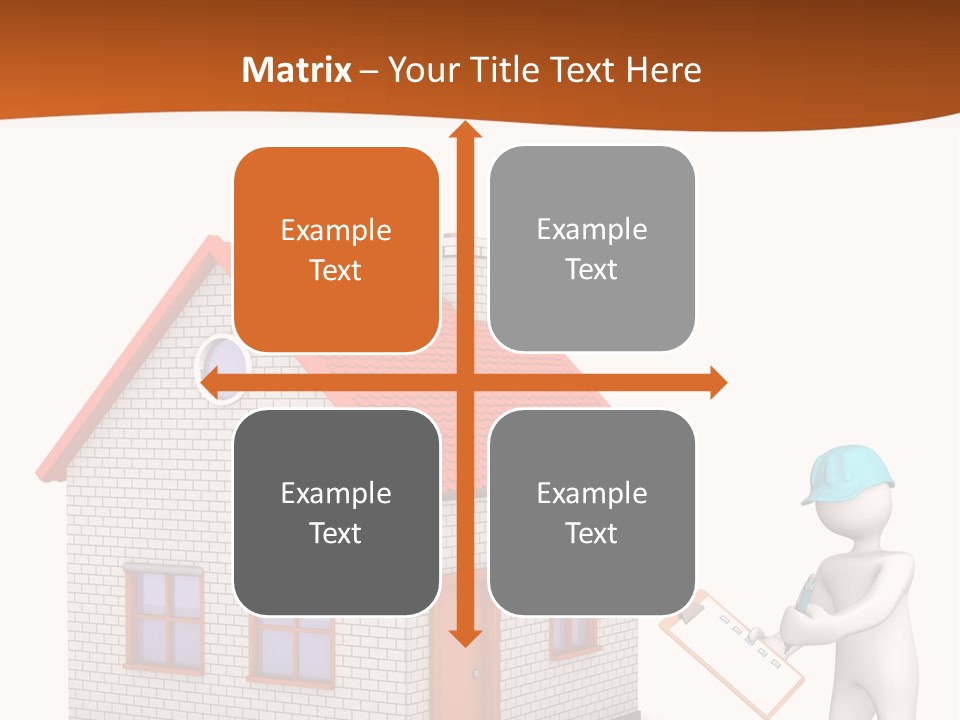 Matrix – Your Title Text Here

Example Text

Example Text

Example Text

Example Text